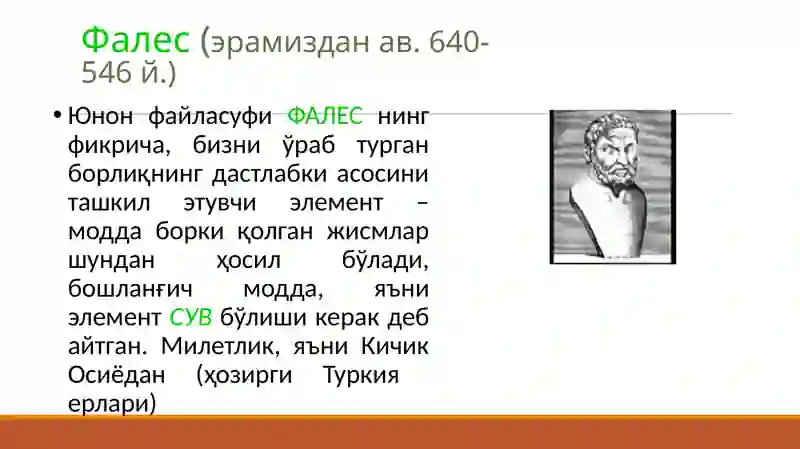 Фалес (эрамиздан ав. 640-546 й.)

• Юнон файласуфи ФАЛЕС нинг фикрича, бизни ўраб турган борлиқнинг дастлабки асосини ташкил этувчи элемент – модда борки қолган жисмлар шундан ҳосил бўлади, бошланғич модда, яъни элемент СУВ бўлиши керак деб айтган. Милетлик, яъни Кичик Осиёдан (ҳозирги Туркия ерлари)